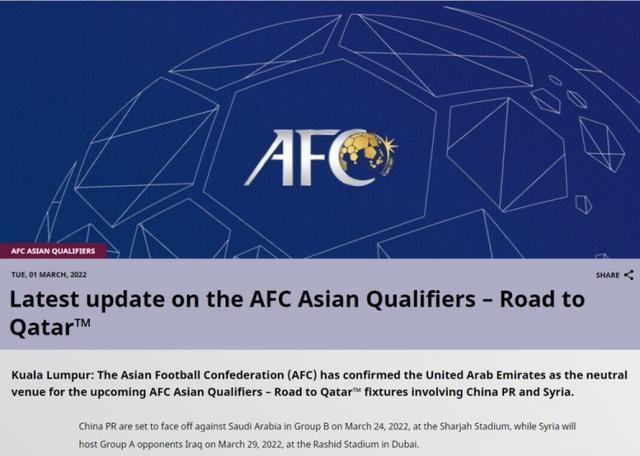 AFC

AFC ASIAN QUALIFIERS

TUE, 01 MARCH, 2022

SHARE

Latest update on the AFC Asian Qualifiers – Road to Qatar™

Kuala Lumpur: The Asian Football Confederation (AFC) has confirmed the United Arab Emirates as the neutral venue for the upcoming AFC Asian Qualifiers – Road to Qatar™ fixtures involving China PR and Syria.

China PR are set to face off against Saudi Arabia in Group B on March 24, 2022, at the Sharjah Stadium, while Syria will host Group A opponents Iraq on March 29, 2022, at the Rashid Stadium in Dubai.